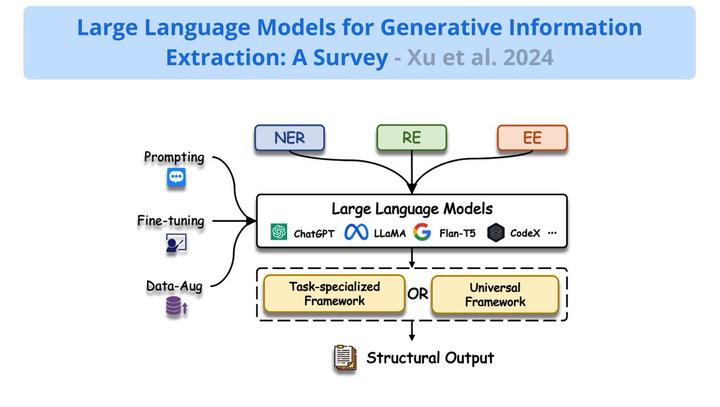 Large Language Models for Generative Information Extraction: A Survey - Xu et al. 2024

NER
RE
EE

Prompting
Fine-tuning
Data-Aug

Large Language Models
ChatGPT LLaMA Flan-T5 CodeX ...

Task-specialized Framework
OR
Universal Framework

Structural Output